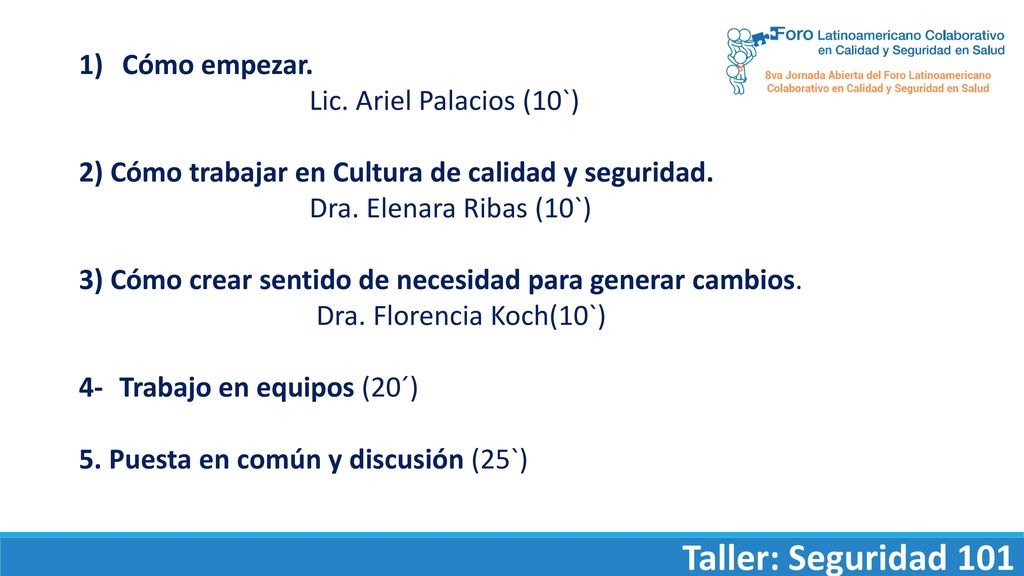 Foro Latinoamericano Colaborativo en Calidad y Seguridad en Salud
8va Jornada Abierta del Foro Latinoamericano Colaborativo en Calidad y Seguridad en Salud

1) Cómo empezar.
Lic. Ariel Palacios (10`)

2) Cómo trabajar en Cultura de calidad y seguridad.
Dra. Elenara Ribas (10`)

3) Cómo crear sentido de necesidad para generar cambios.
Dra. Florencia Koch(10`)

4- Trabajo en equipos (20´)

5. Puesta en común y discusión (25`)

Taller: Seguridad 101